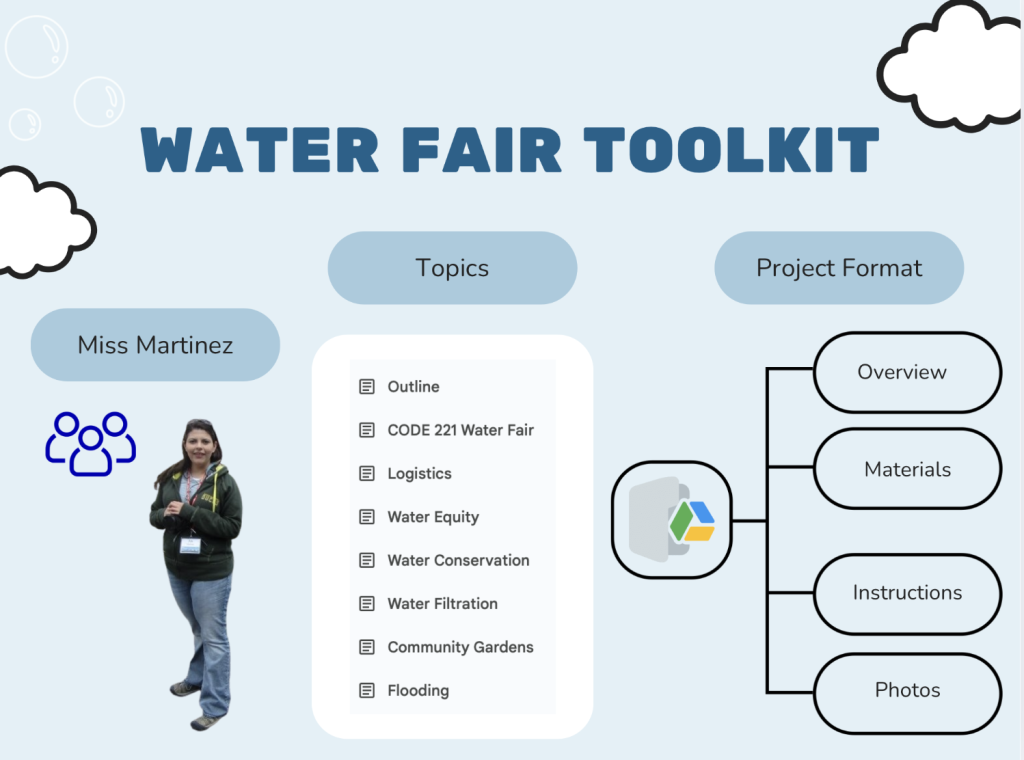 WATER FAIR TOOLKIT

Miss Martinez

Topics

Outline
CODE 221 Water Fair
Logistics
Water Equity
Water Conservation
Water Filtration
Community Gardens
Flooding

Project Format

Overview
Materials
Instructions
Photos